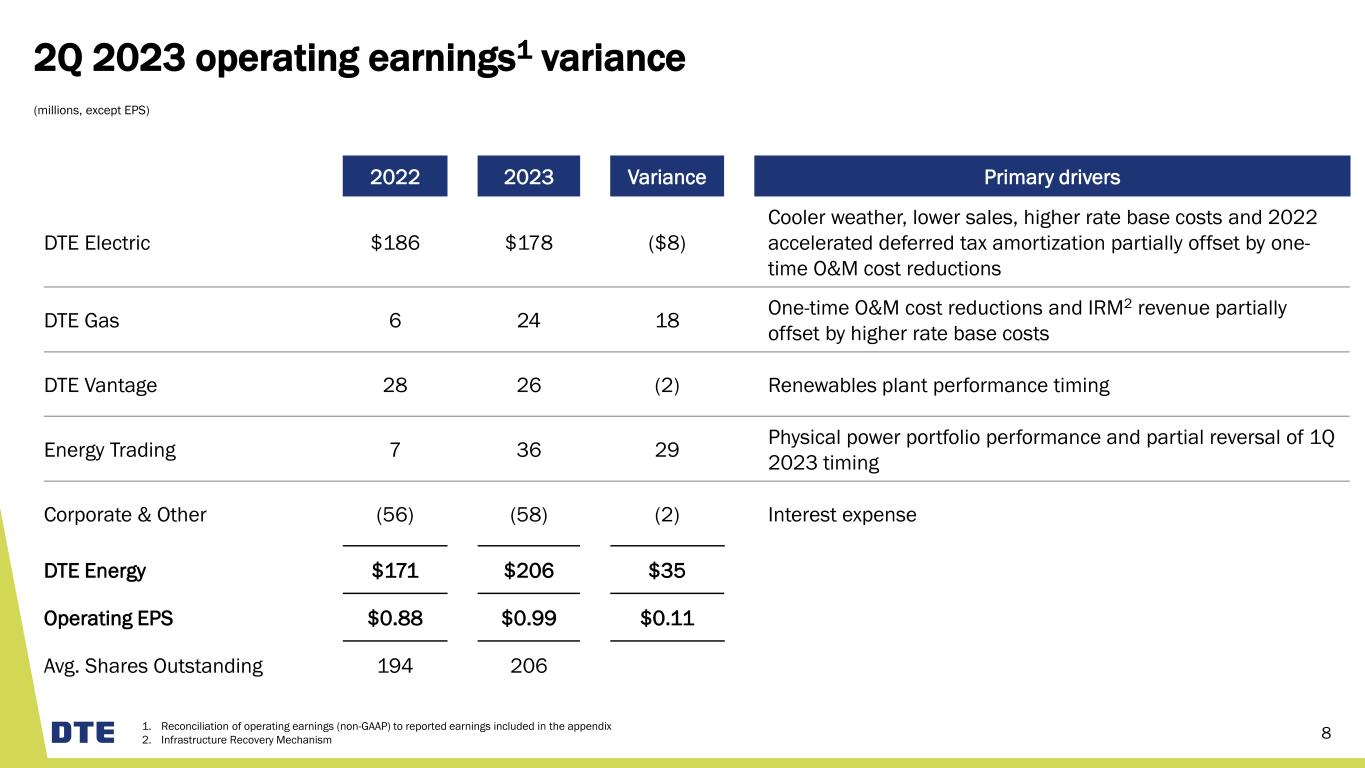 2Q 2023 operating earnings$^1$ variance

(millions, except EPS)

| | 2022 | 2023 | Variance | Primary drivers |
|---|---|---|---|---|
| DTE Electric | \$186 | \$178 | (\$8) | Cooler weather, lower sales, higher rate base costs and 2022 accelerated deferred tax amortization partially offset by one-time O&M cost reductions |
| DTE Gas | 6 | 24 | 18 | One-time O&M cost reductions and IRM$^2$ revenue partially offset by higher rate base costs |
| DTE Vantage | 28 | 26 | (2) | Renewables plant performance timing |
| Energy Trading | 7 | 36 | 29 | Physical power portfolio performance and partial reversal of 1Q 2023 timing |
| Corporate & Other | (56) | (58) | (2) | Interest expense |
| DTE Energy | \$171 | \$206 | \$35 | |
| Operating EPS | \$0.88 | \$0.99 | \$0.11 | |
| Avg. Shares Outstanding | 194 | 206 | | |

DTE

1. Reconciliation of operating earnings (non-GAAP) to reported earnings included in the appendix
2. Infrastructure Recovery Mechanism

8